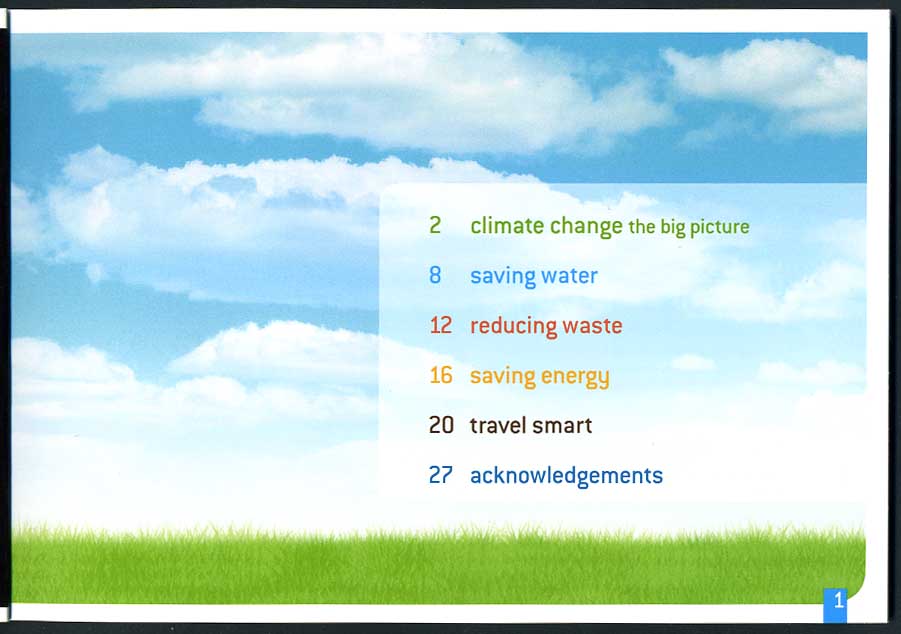 2 climate change the big picture

8 saving water

12 reducing waste

16 saving energy

20 travel smart

27 acknowledgements

1